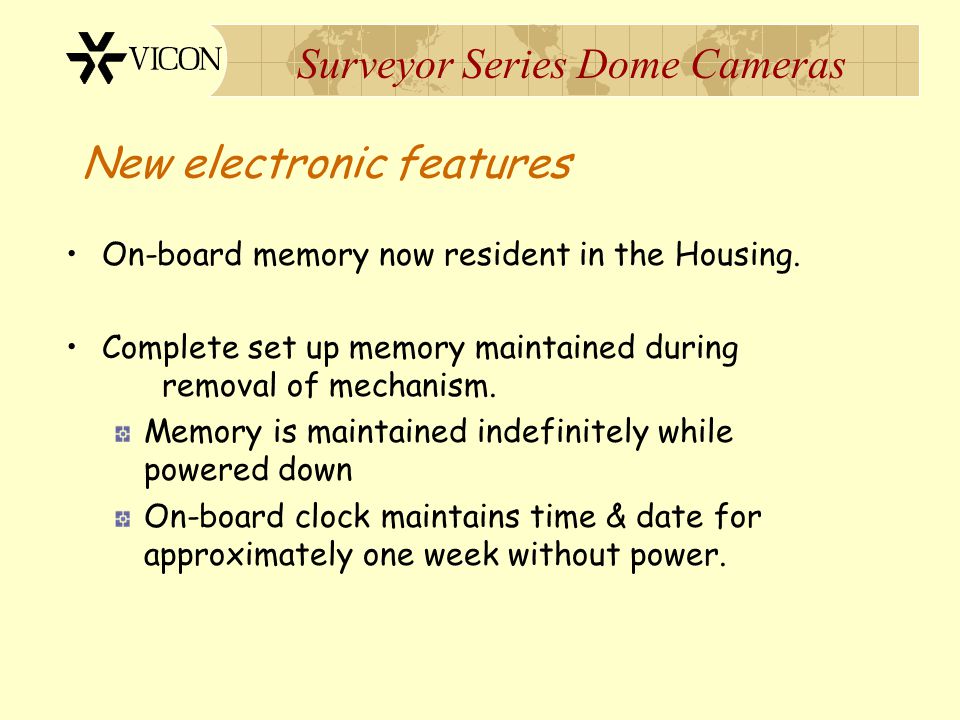 VICON

Surveyor Series Dome Cameras

New electronic features

• On-board memory now resident in the Housing.

• Complete set up memory maintained during removal of mechanism.

Memory is maintained indefinitely while powered down

On-board clock maintains time & date for approximately one week without power.